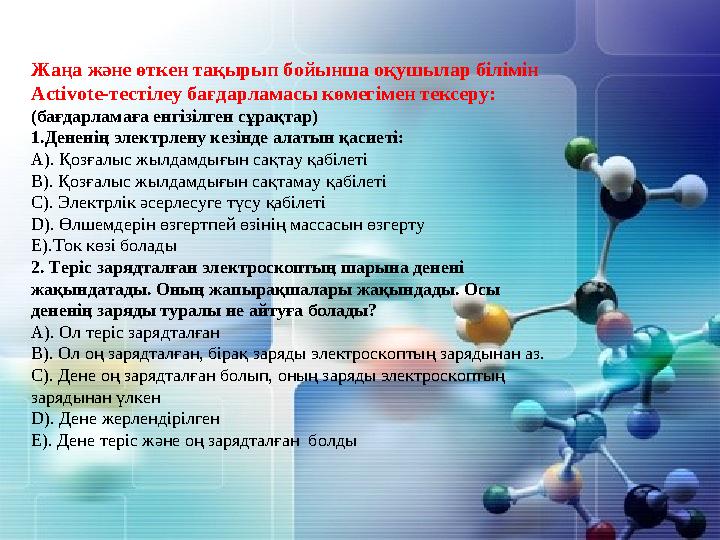 Жаңа және өткен тақырып бойынша оқушылар білімін Activote-тестілеу бағдарламасы көмегімен тексеру:
(бағдарламаға енгізілген сұрақтар)
1.Дененің электрлену кезінде алатын қасиеті:
A). Қозғалыс жылдамдығын сақтау қабілеті
B). Қозғалыс жылдамдығын сақтамау қабілеті
C). Электрлік әсерлесуге түсу қабілеті
D). Өлшемдерін өзгертпей өзінің массасын өзгерту
E).Ток көзі болады
2. Теріс зарядталған электроскоптың шарына денені жақындатады. Оның жапырақшалары жақындады. Осы дененің заряды туралы не айтуға болады?
A). Ол теріс зарядталған
B). Ол оң зарядталған, бірақ заряды электроскоптың зарядынан аз.
C). Дене оң зарядталған болып, оның заряды электроскоптың зарядынан үлкен
D). Дене жерлендірілген
E). Дене теріс және оң зарядталған болды